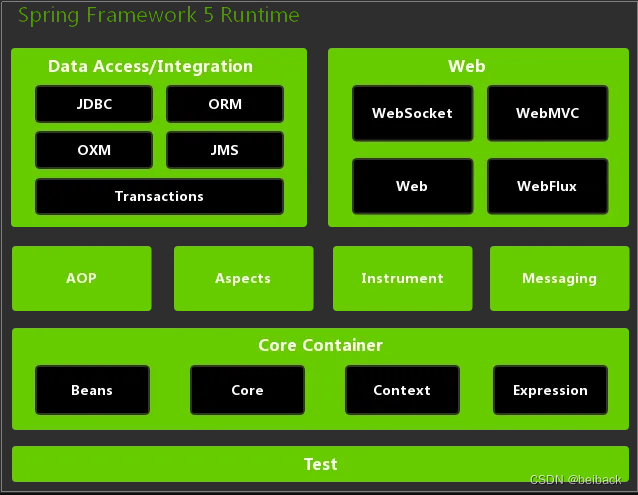 Spring Framework 5 Runtime

Data Access/Integration

JDBC

ORM

OXM

JMS

Transactions

Web

WebSocket

WebMVC

Web

WebFlux

AOP

Aspects

Instrument

Messaging

Core Container

Beans

Core

Context

Expression

Test

CSDN @beiback